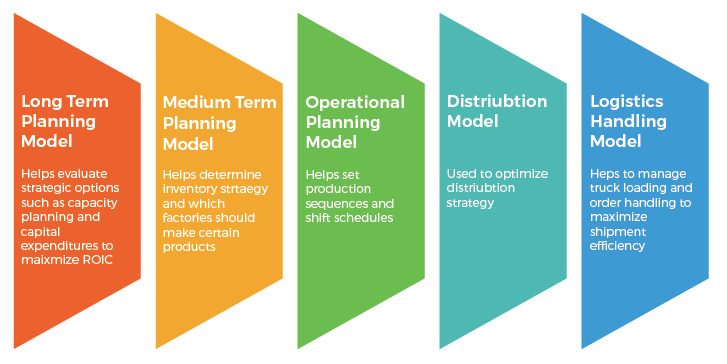 Long Term Planning Model

Helps evaluate strategic options such as capacity planning and capital expenditures to maixmize ROIC

Medium Term Planning Model

Helps determine inventory strtaegy and which factories should make certain products

Operational Planning Model

Helps set production sequences and shift schedules

Distriubtion Model

Used to optimize distriubtion strategy

Logistics Handling Model

Heps to manage truck loading and order handling to maximize shipment efficiency